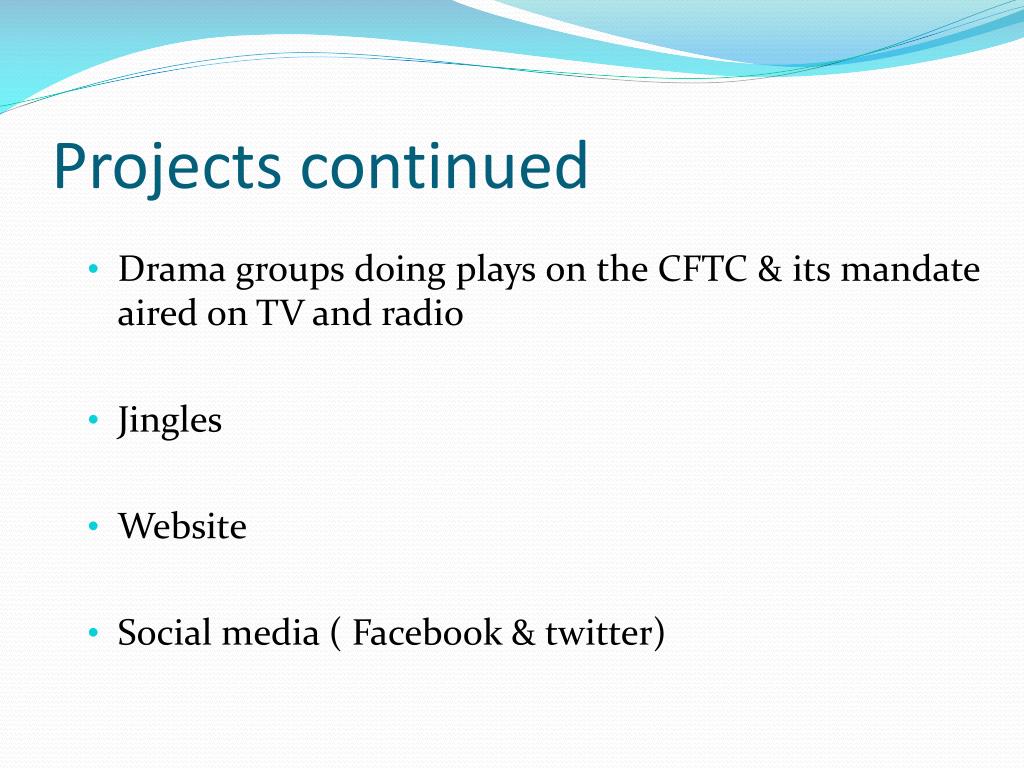 Projects continued

• Drama groups doing plays on the CFTC & its mandate aired on TV and radio

• Jingles

• Website

• Social media ( Facebook & twitter)